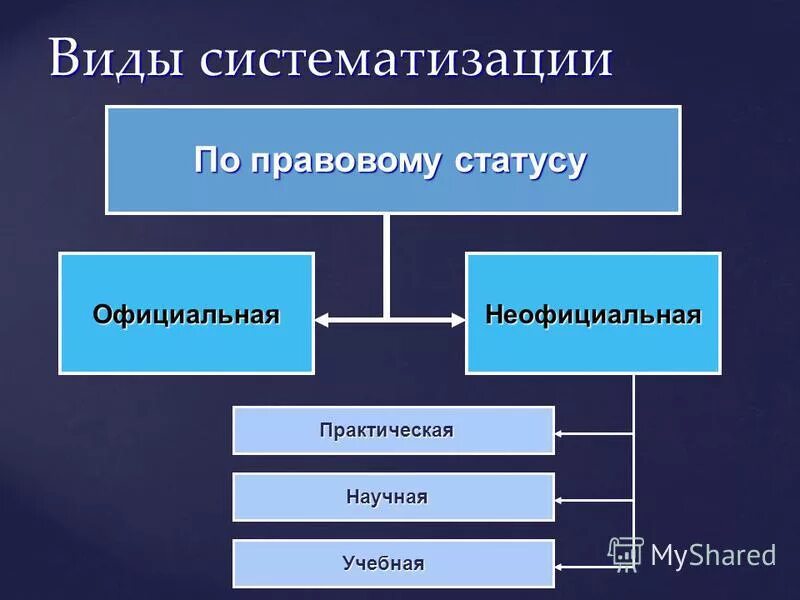 Виды систематизации

По правовому статусу

Официальная

Неофициальная

Практическая

Научная

Учебная

MyShared